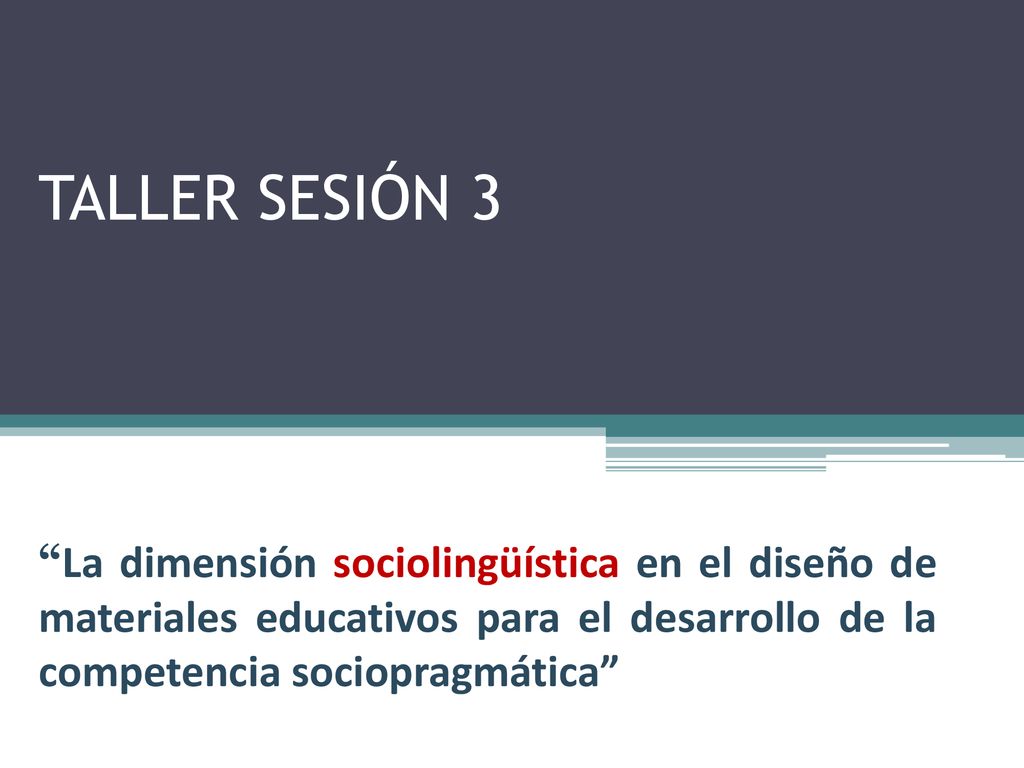 TALLER SESIÓN 3

“La dimensión sociolingüística en el diseño de materiales educativos para el desarrollo de la competencia sociopragmática”